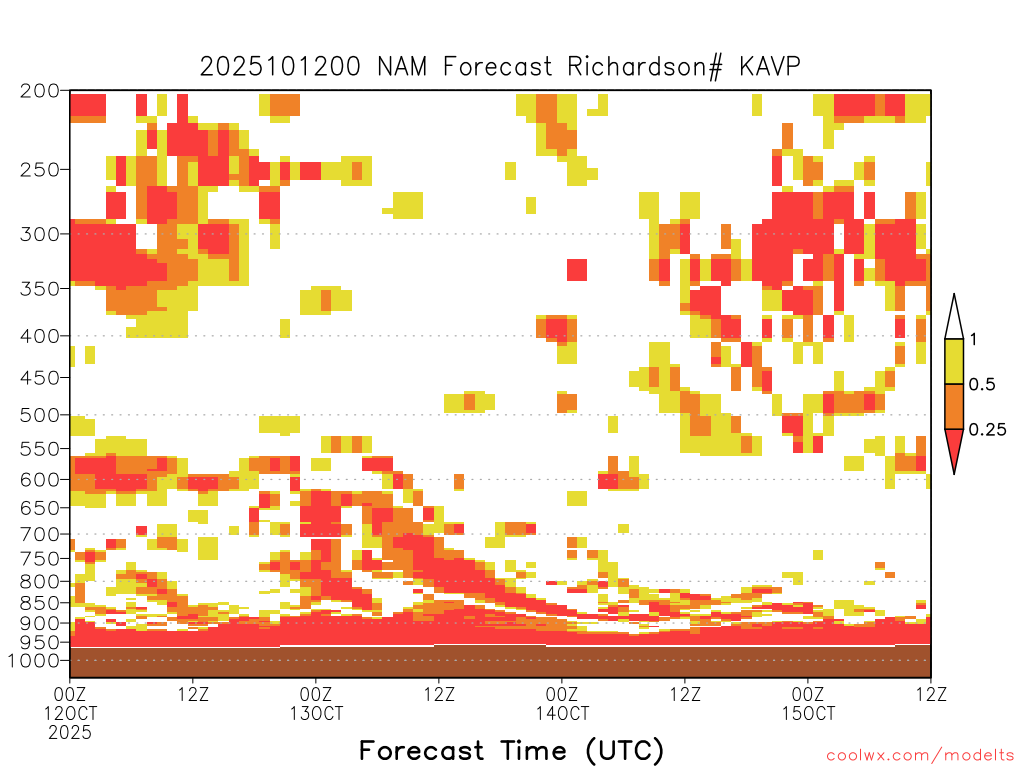 2025101200 NAM Forecast Richardson# KAVP

200
250
300
350
400
450
500
550
600
650
700
750
800
850
900
950
1000

1
0.5
0.25

00Z 12OCT 2025
12Z
00Z 13OCT
12Z
00Z 14OCT
12Z
00Z 15OCT
12Z

Forecast Time (UTC)

coolwx.com/modelts